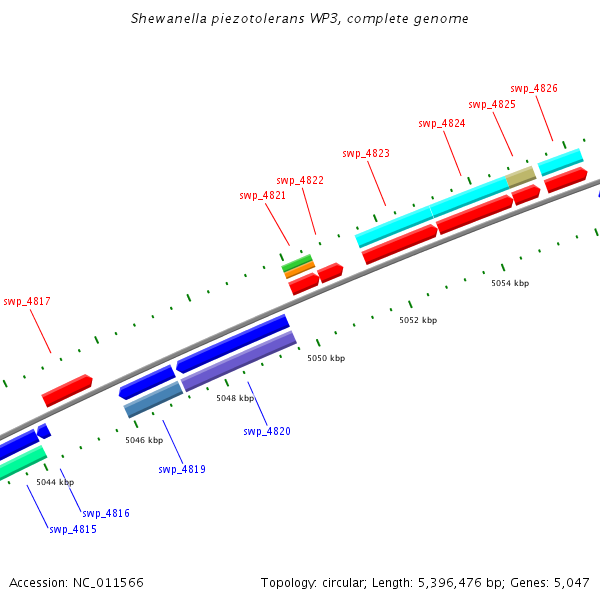 Shewanella piezotolerans WP3, complete genome

swp_4826
swp_4825
swp_4824
swp_4823
swp_4822
swp_4821
swp_4817

5054 kbp
5052 kbp
5050 kbp
5048 kbp
5046 kbp
5044 kbp

swp_4820
swp_4819
swp_4816
swp_4815

Accession: NC_011566

Topology: circular; Length: 5,396,476 bp; Genes: 5,047